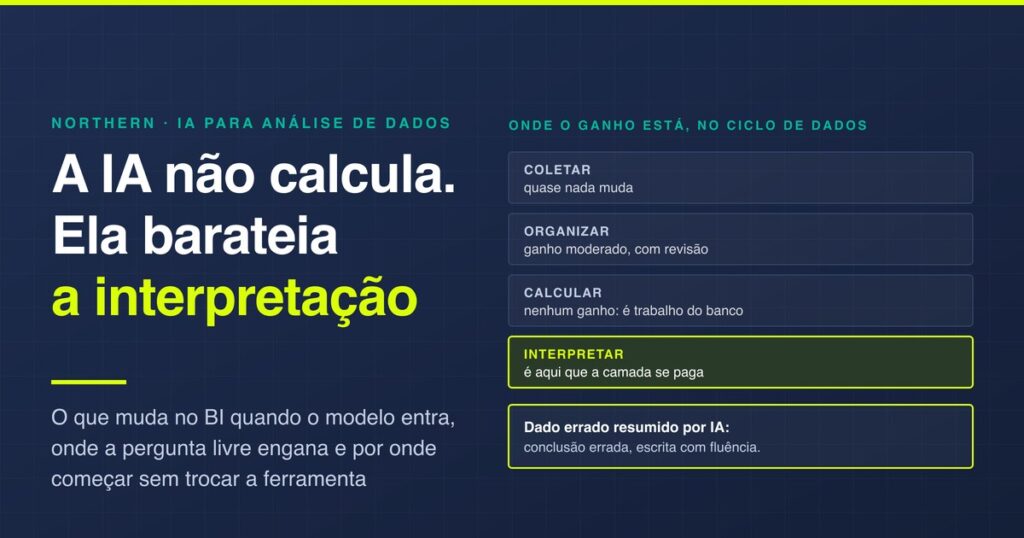 NORTHERN · IA PARA ANÁLISE DE DADOS

A IA não calcula. Ela barateia a interpretação

O que muda no BI quando o modelo entra, onde a pergunta livre engana e por onde começar sem trocar a ferramenta

ONDE O GANHO ESTÁ, NO CICLO DE DADOS

COLETAR
quase nada muda

ORGANIZAR
ganho moderado, com revisão

CALCULAR
nenhum ganho: é trabalho do banco

INTERPRETAR
é aqui que a camada se paga

Dado errado resumido por IA:
conclusão errada, escrita com fluência.